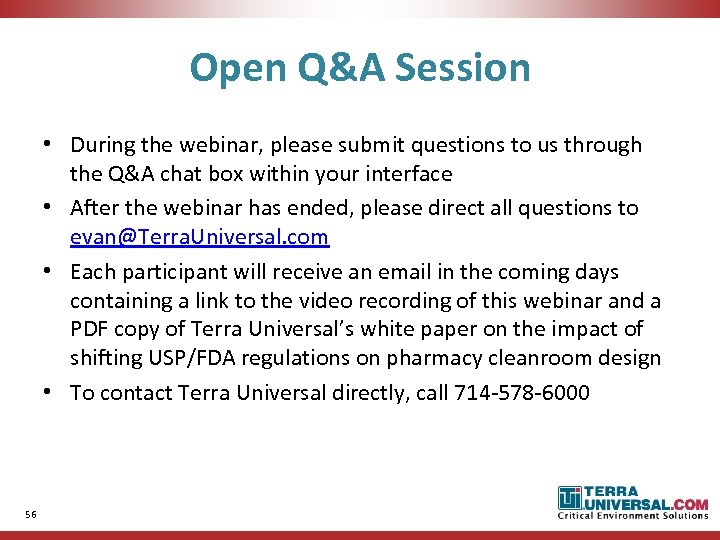 Open Q&A Session

• During the webinar, please submit questions to us through the Q&A chat box within your interface

• After the webinar has ended, please direct all questions to evan@TerraUniversal.com

• Each participant will receive an email in the coming days containing a link to the video recording of this webinar and a PDF copy of Terra Universal's white paper on the impact of shifting USP/FDA regulations on pharmacy cleanroom design

• To contact Terra Universal directly, call 714-578-6000

56

TERRA UNIVERSAL.COM
Critical Environment Solutions